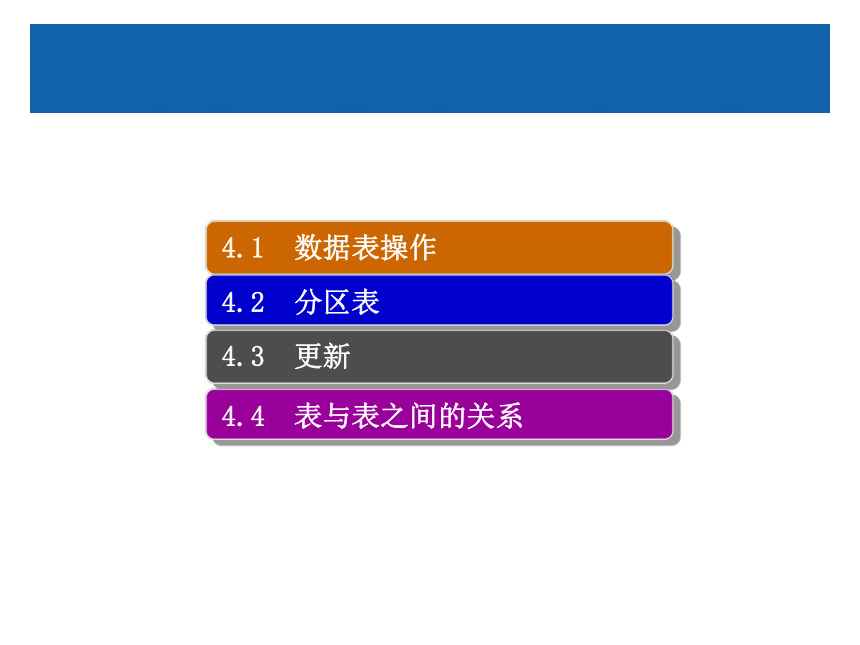 4.1 数据表操作

4.2 分区表

4.3 更新

4.4 表与表之间的关系